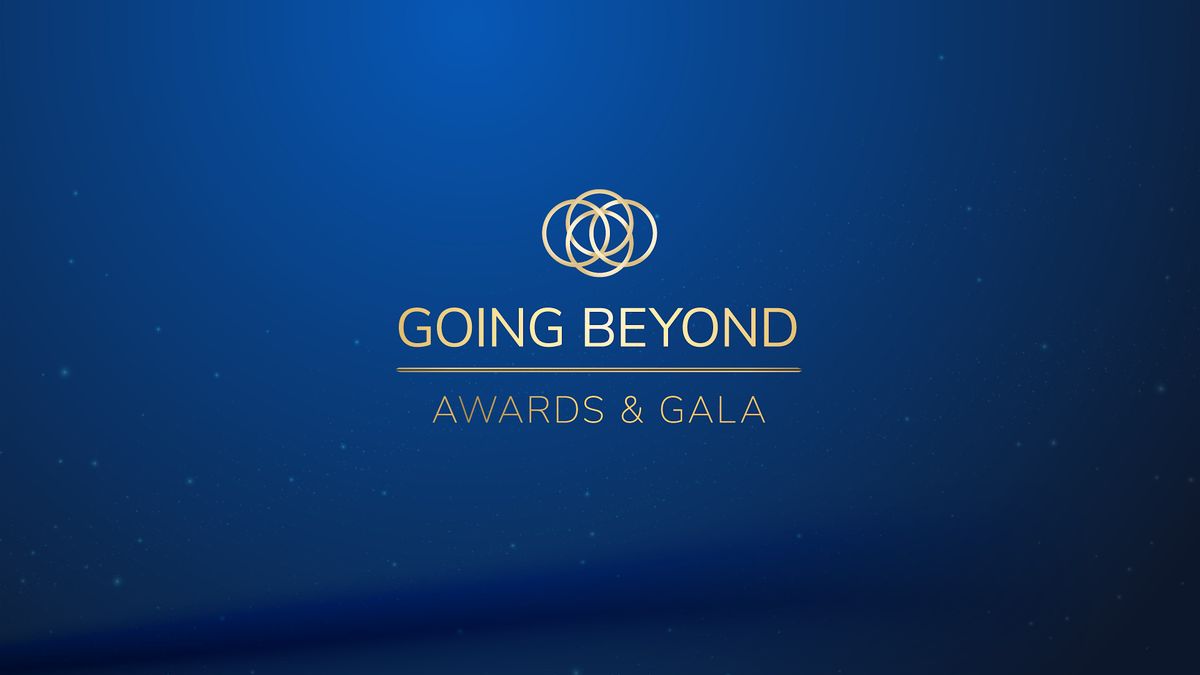 GOING BEYOND

AWARDS & GALA